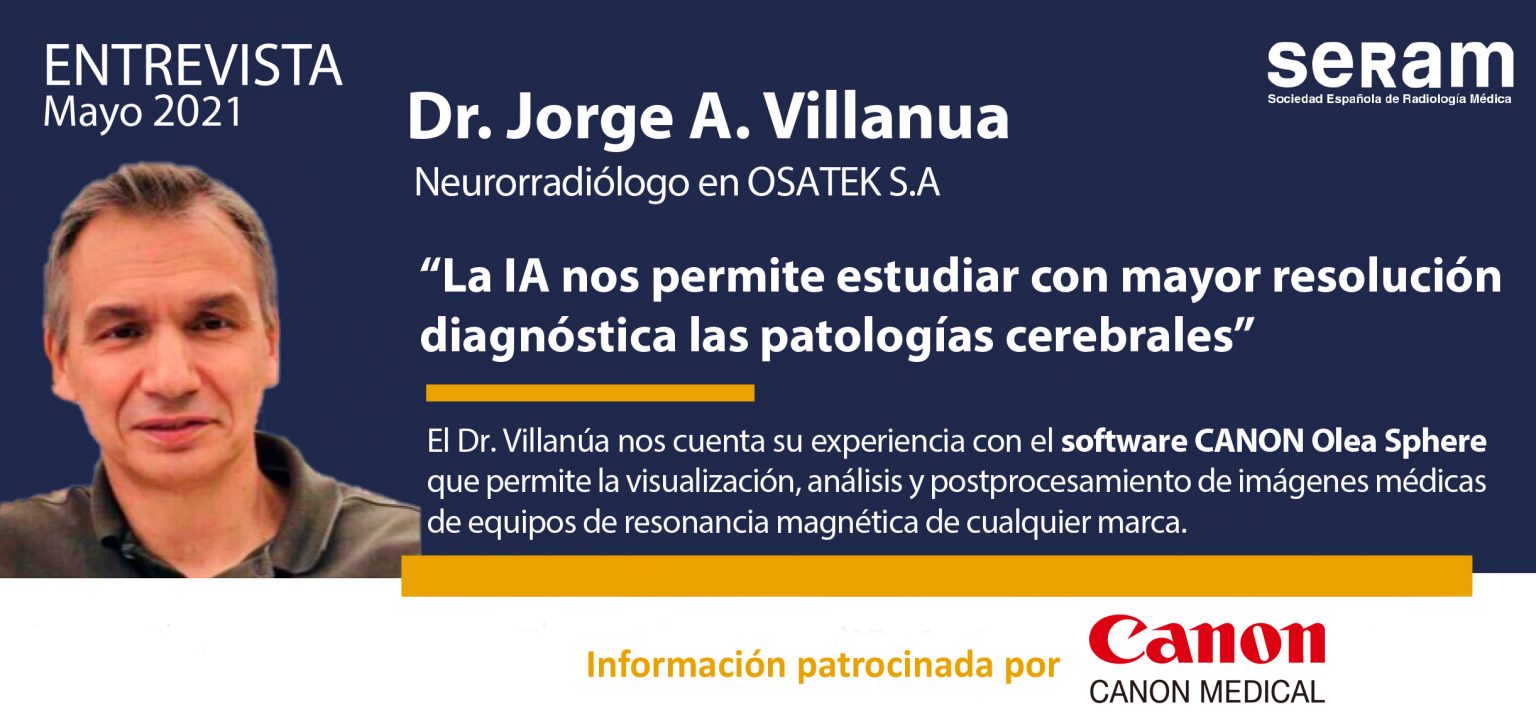 ENTREVISTA
Mayo 2021

seram
Sociedad Española de Radiología Médica

Dr. Jorge A. Villanua
Neurorradiólogo en OSATEK S.A

“La IA nos permite estudiar con mayor resolución diagnóstica las patologías cerebrales”

El Dr. Villanúa nos cuenta su experiencia con el software CANON Olea Sphere que permite la visualización, análisis y postprocesamiento de imágenes médicas de equipos de resonancia magnética de cualquier marca.

Información patrocinada por

Canon
CANON MEDICAL